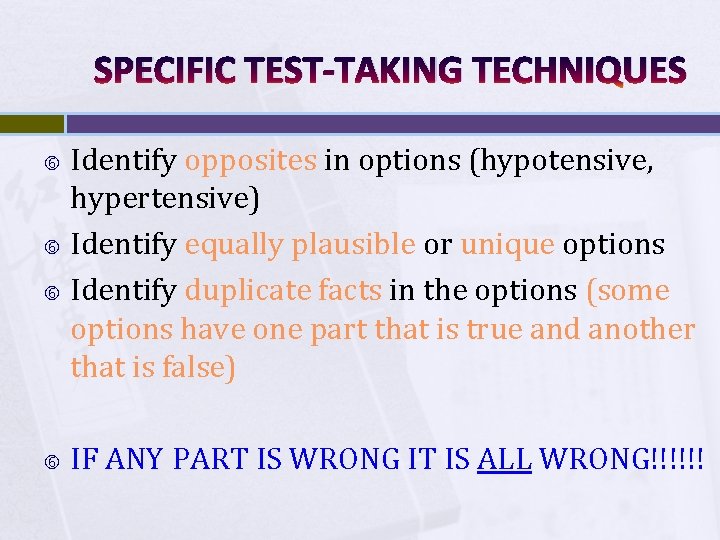 SPECIFIC TEST-TAKING TECHNIQUES

Identify opposites in options (hypotensive, hypertensive)

Identify equally plausible or unique options

Identify duplicate facts in the options (some options have one part that is true and another that is false)

IF ANY PART IS WRONG IT IS ALL WRONG!!!!!!